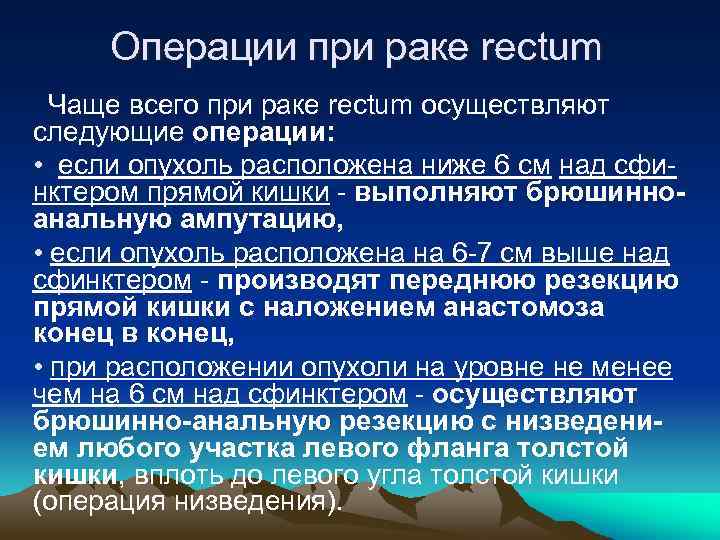 Операции при раке rectum

Чаще всего при раке rectum осуществляют следующие операции:

• если опухоль расположена ниже 6 см над сфинктером прямой кишки - выполняют брюшинно-анальную ампутацию,

• если опухоль расположена на 6-7 см выше над сфинктером - производят переднюю резекцию прямой кишки с наложением анастомоза конец в конец,

• при расположении опухоли на уровне не менее чем на 6 см над сфинктером - осуществляют брюшинно-анальную резекцию с низведением любого участка левого фланга толстой кишки, вплоть до левого угла толстой кишки (операция низведения).